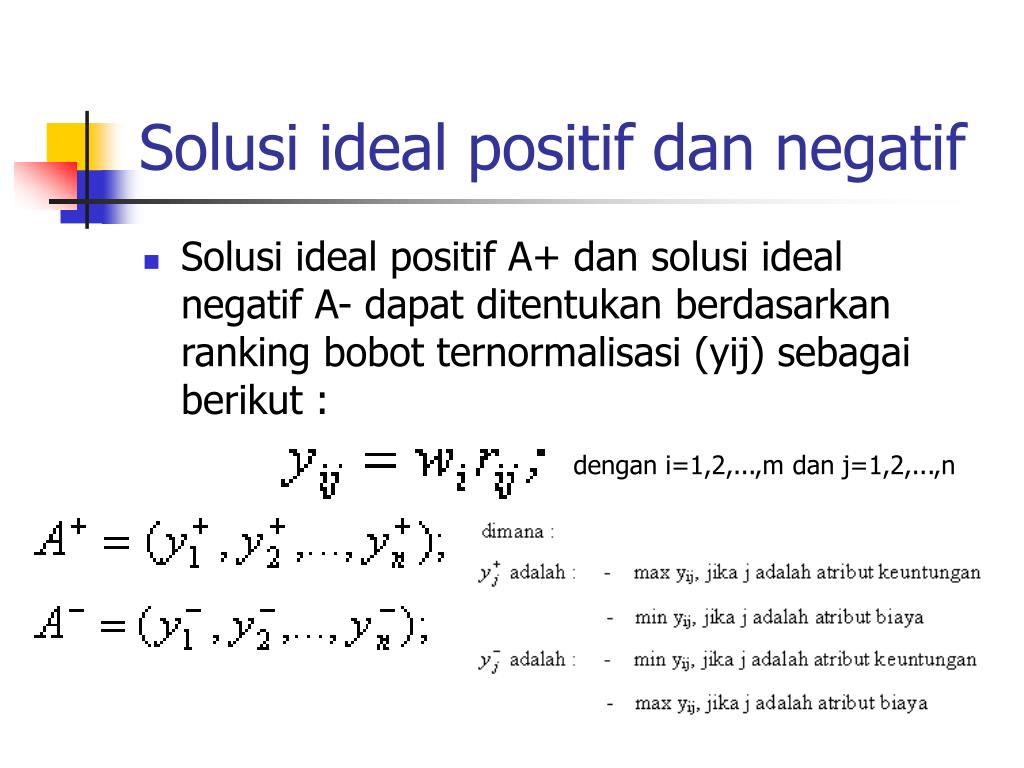 Solusi ideal positif dan negatif

Solusi ideal positif A+ dan solusi ideal negatif A- dapat ditentukan berdasarkan ranking bobot ternormalisasi (yij) sebagai berikut :

$y_{ij} = w_i r_{ij};$ dengan i=1,2,...,m dan j=1,2,...,n

$A^+ = (y_1^+, y_2^+, \ldots, y_n^+);$

$A^- = (y_1^-, y_2^-, \ldots, y_n^-);$

dimana :

$y_j^+$ adalah : - max $y_{ij}$, jika j adalah atribut keuntungan

- min $y_{ij}$, jika j adalah atribut biaya

$y_j^-$ adalah : - min $y_{ij}$, jika j adalah atribut keuntungan

- max $y_{ij}$, jika j adalah atribut biaya